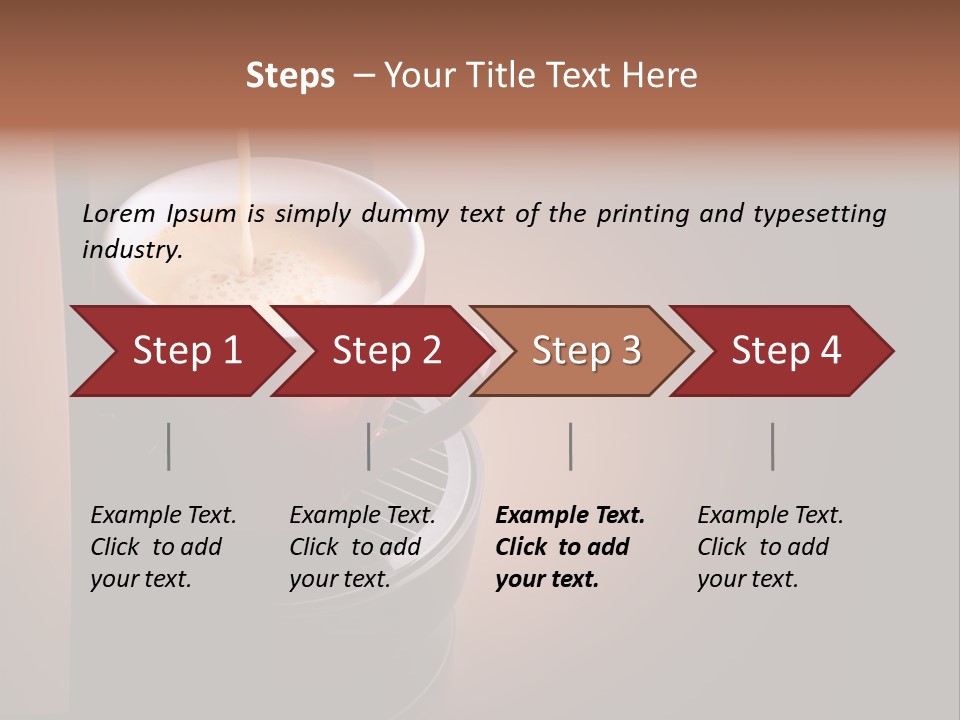 Steps – Your Title Text Here

Lorem Ipsum is simply dummy text of the printing and typesetting industry.

Step 1

Step 2

Step 3

Step 4

Example Text. Click to add your text.

Example Text. Click to add your text.

Example Text. Click to add your text.

Example Text. Click to add your text.